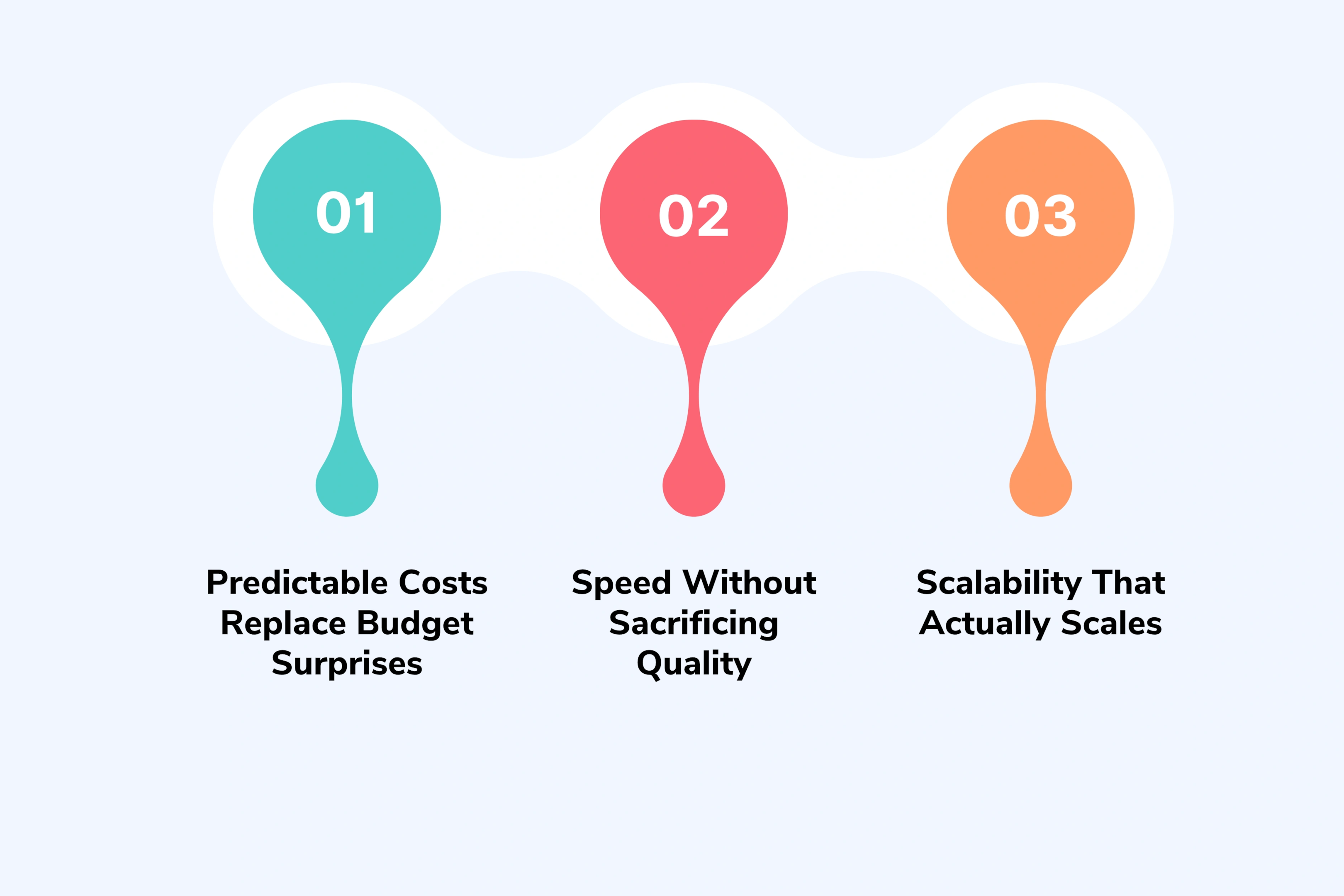 01

Predictable Costs Replace Budget Surprises

02

Speed Without Sacrificing Quality

03

Scalability That Actually Scales